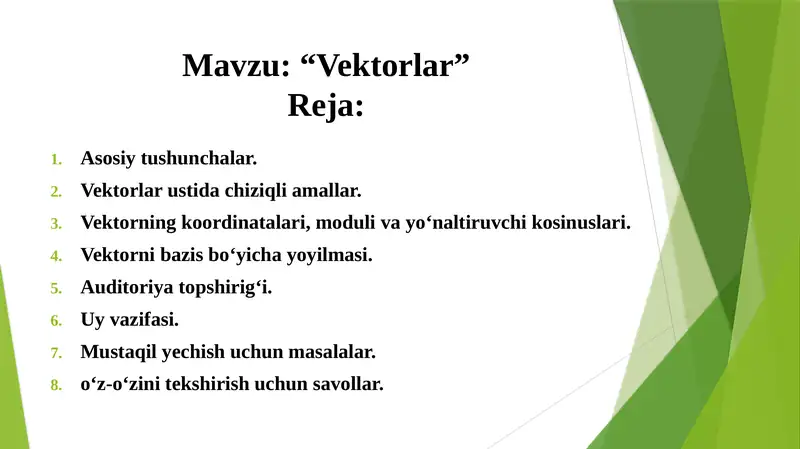 Mavzu: “Vektorlar”
Reja:

1. Asosiy tushunchalar.
2. Vektorlar ustida chiziqli amallar.
3. Vektorning koordinatalari, moduli va yo‘naltiruvchi kosinuslari.
4. Vektorni bazis bo‘yicha yoyilmasi.
5. Auditoriya topshirig‘i.
6. Uy vazifasi.
7. Mustaqil yechish uchun masalalar.
8. o‘z-o‘zini tekshirish uchun savollar.